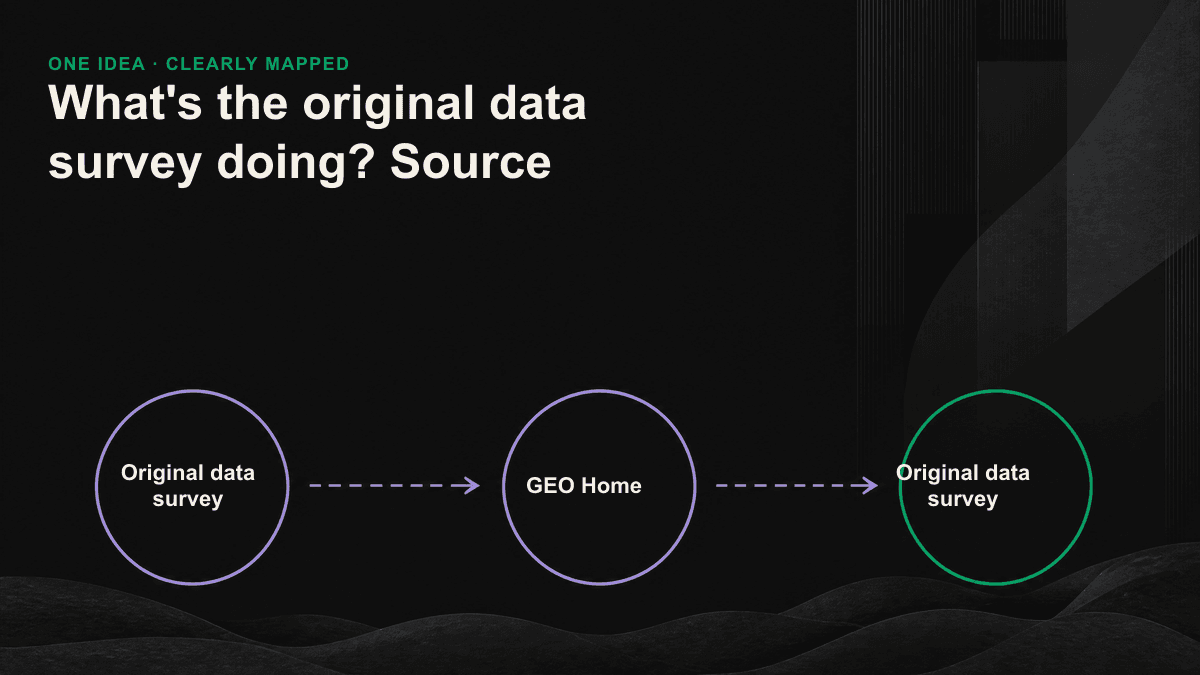 ONE IDEA · CLEARLY MAPPED

What's the original data survey doing? Source

Original data survey

GEO Home

Original data survey